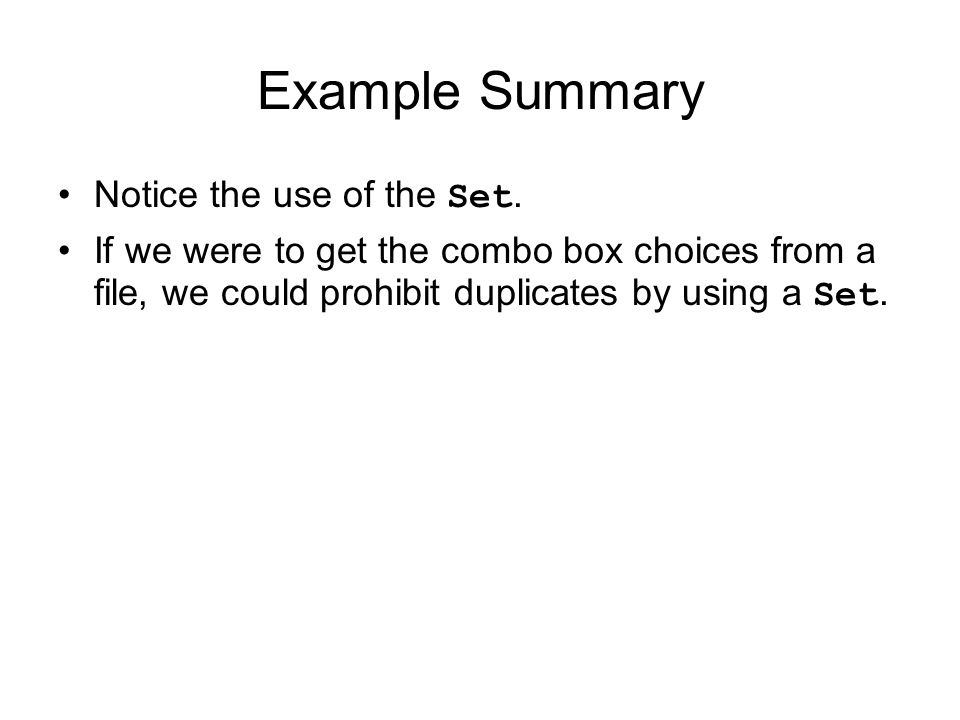 Example Summary

• Notice the use of the Set.

• If we were to get the combo box choices from a file, we could prohibit duplicates by using a Set.